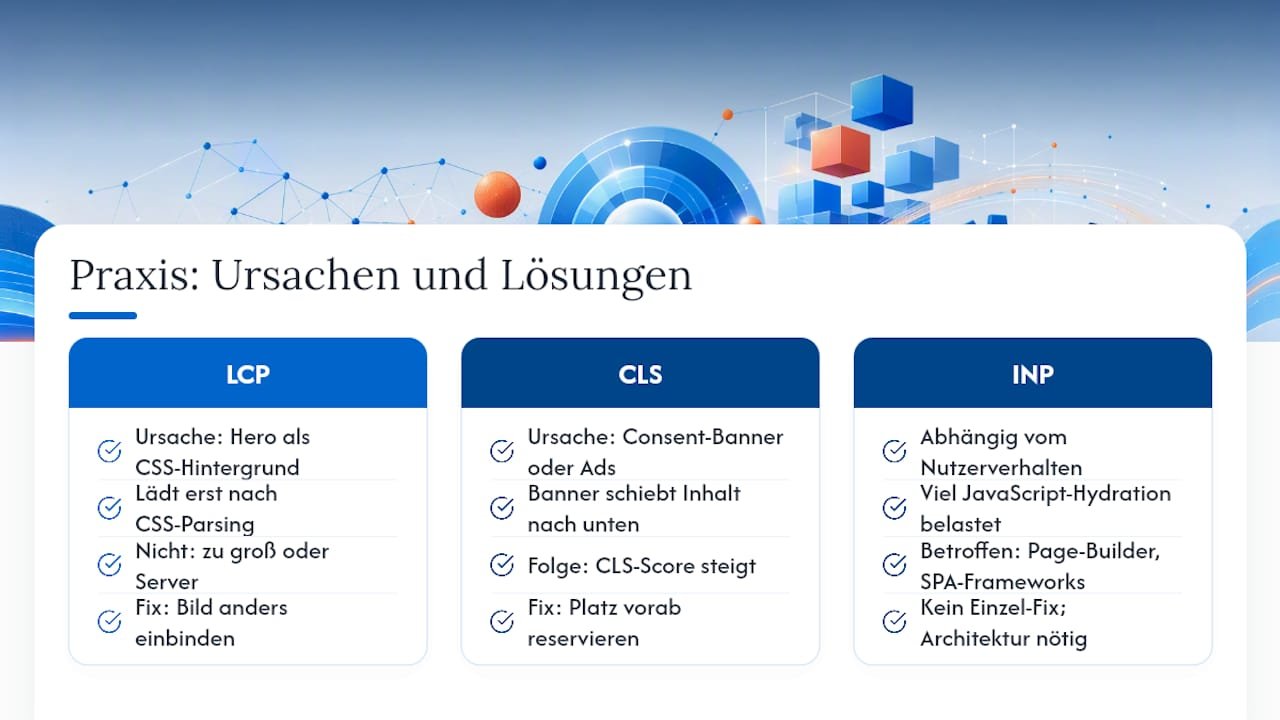 Praxis: Ursachen und Lösungen

LCP

Ursache: Hero als CSS-Hintergrund

Lädt erst nach CSS-Parsing

Nicht: zu groß oder Server

Fix: Bild anders einbinden

CLS

Ursache: Consent-Banner oder Ads

Banner schiebt Inhalt nach unten

Folge: CLS-Score steigt

Fix: Platz vorab reservieren

INP

Abhängig vom Nutzerverhalten

Viel JavaScript-Hydration belastet

Betroffen: Page-Builder, SPA-Frameworks

Kein Einzel-Fix; Architektur nötig